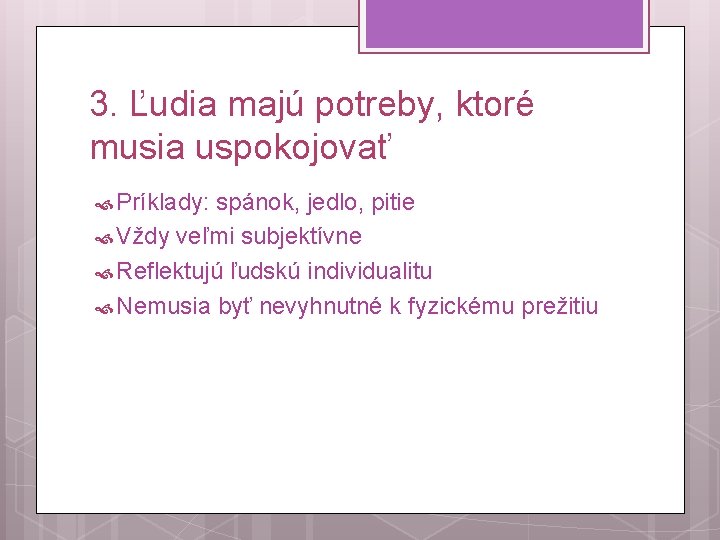 3. Ľudia majú potreby, ktoré musia uspokojovať

Príklady: spánok, jedlo, pitie
Vždy veľmi subjektívne
Reflektujú ľudskú individualitu
Nemusia byť nevyhnutné k fyzickému prežitiu